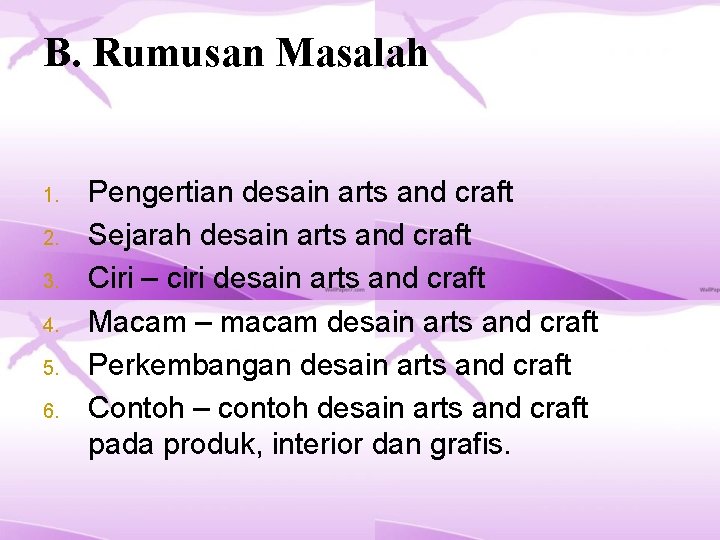 B. Rumusan Masalah

1. Pengertian desain arts and craft
2. Sejarah desain arts and craft
3. Ciri – ciri desain arts and craft
4. Macam – macam desain arts and craft
5. Perkembangan desain arts and craft
6. Contoh – contoh desain arts and craft pada produk, interior dan grafis.